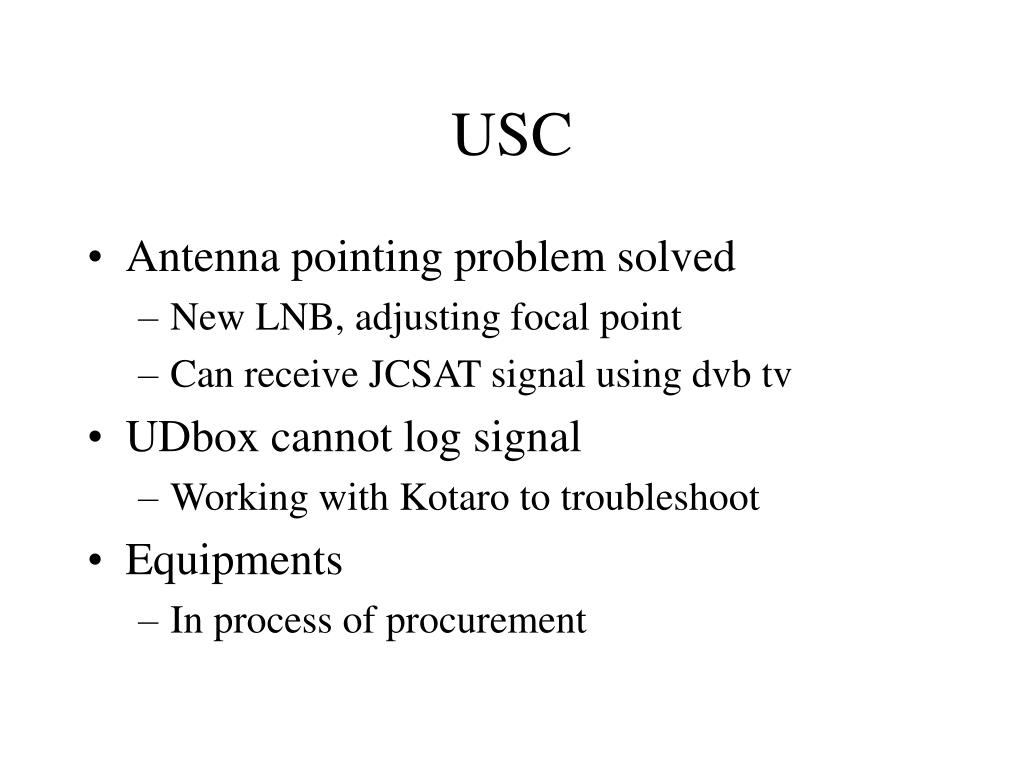 USC

• Antenna pointing problem solved
– New LNB, adjusting focal point
– Can receive JCSAT signal using dvb tv
• UDbox cannot log signal
– Working with Kotaro to troubleshoot
• Equipments
– In process of procurement